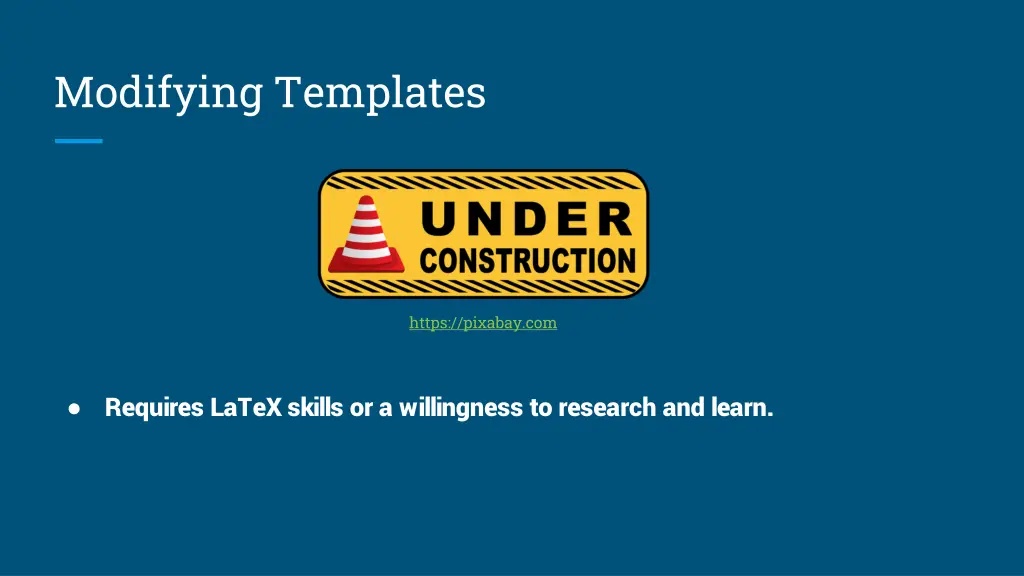 Modifying Templates

UNDER
CONSTRUCTION

https://pixabay.com

● Requires LaTeX skills or a willingness to research and learn.